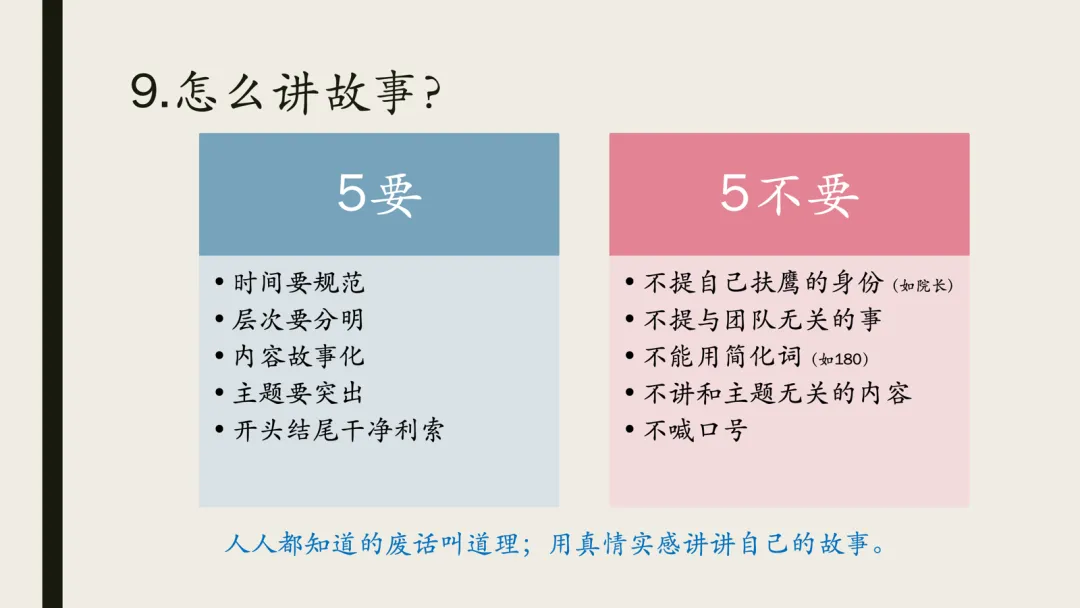 9.怎么讲故事?

5要

• 时间要规范
• 层次要分明
• 内容故事化
• 主题要突出
• 开头结尾干净利索

5不要

• 不提自己扶鹰的身份(如院长)
• 不提与团队无关的事
• 不能用简化词(如180)
• 不讲和主题无关的内容
• 不喊口号

人人都知道的废话叫道理；用真情实感讲讲自己的故事。